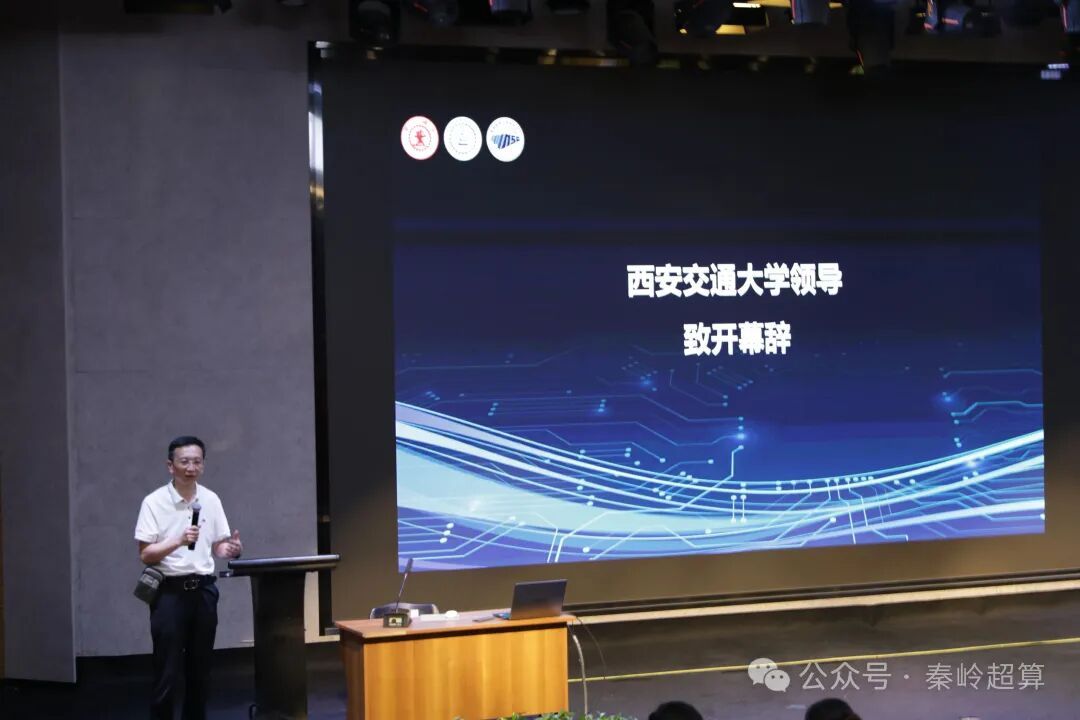 西安交通大学领导
致开幕辞

公众号 · 秦岭超算